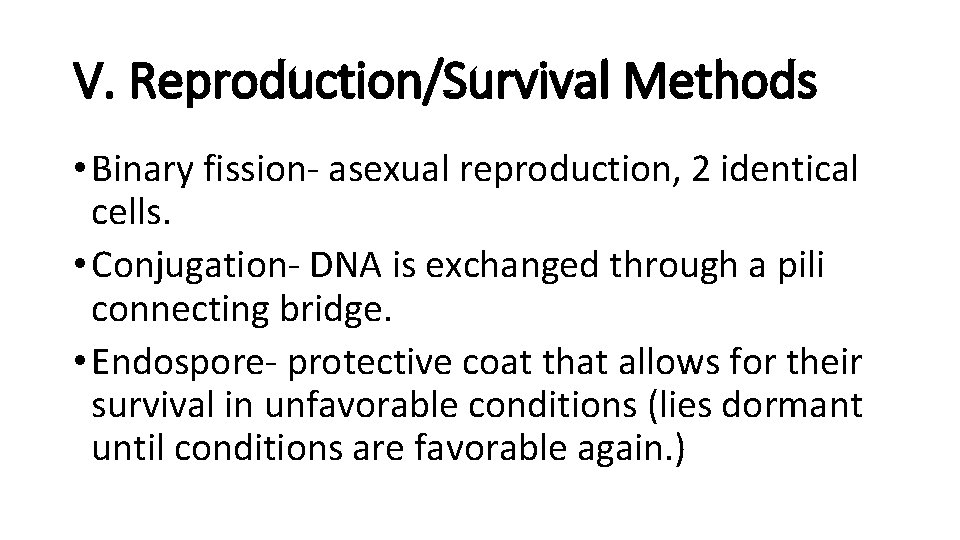 V. Reproduction/Survival Methods

• Binary fission- asexual reproduction, 2 identical cells.
• Conjugation- DNA is exchanged through a pili connecting bridge.
• Endospore- protective coat that allows for their survival in unfavorable conditions (lies dormant until conditions are favorable again.)